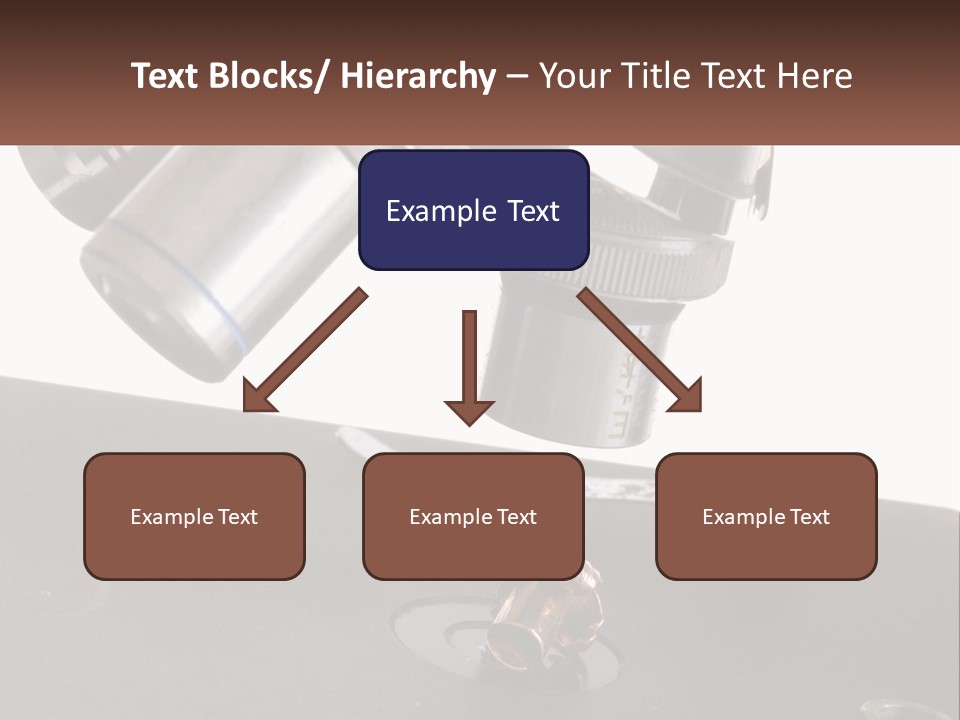 Text Blocks/ Hierarchy – Your Title Text Here

Example Text

Example Text

Example Text

Example Text